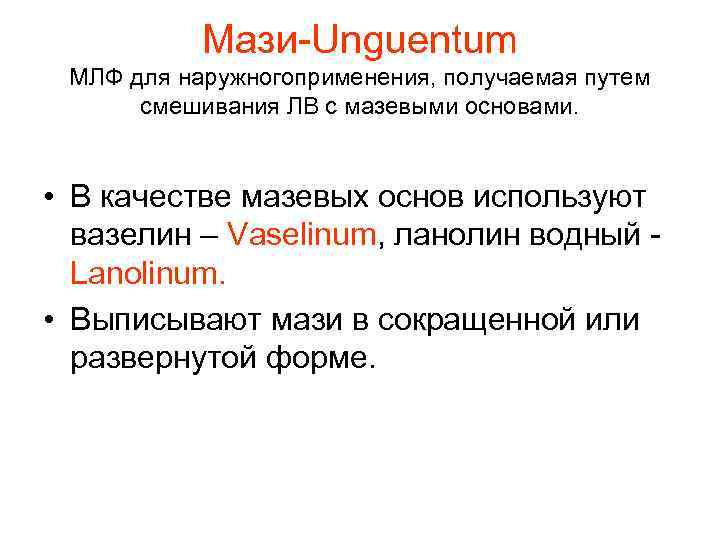 Мази-Unguentum

МЛФ для наружногоприменения, получаемая путем смешивания ЛВ с мазевыми основами.

• В качестве мазевых основ используют вазелин – Vaselinum, ланолин водный - Lanolinum.

• Выписывают мази в сокращенной или развернутой форме.